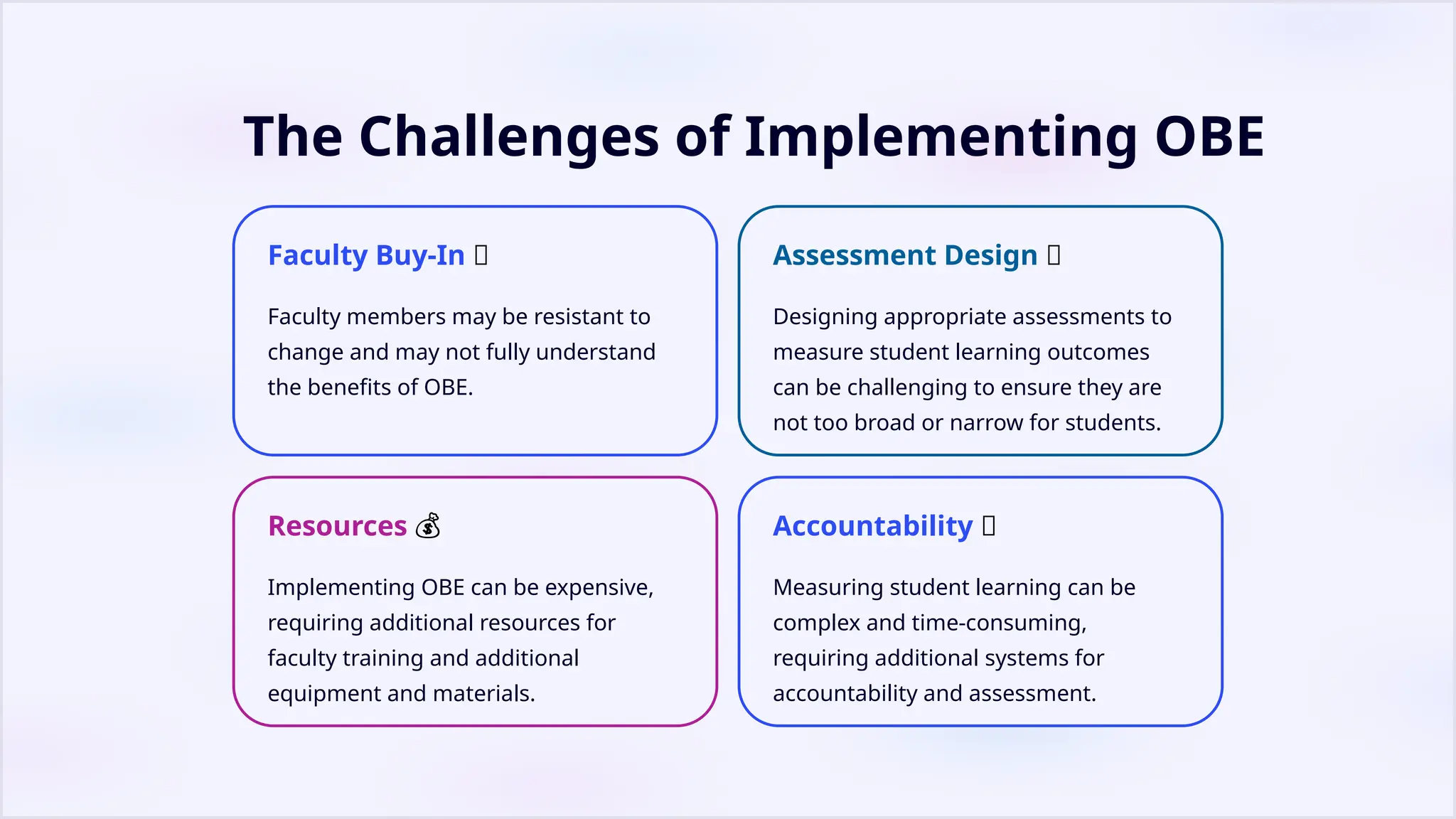 The Challenges of Implementing OBE

Faculty Buy-In ▯

Faculty members may be resistant to change and may not fully understand the benefits of OBE.

Assessment Design ▯

Designing appropriate assessments to measure student learning outcomes can be challenging to ensure they are not too broad or narrow for students.

Resources 💰

Implementing OBE can be expensive, requiring additional resources for faculty training and additional equipment and materials.

Accountability ▯

Measuring student learning can be complex and time-consuming, requiring additional systems for accountability and assessment.